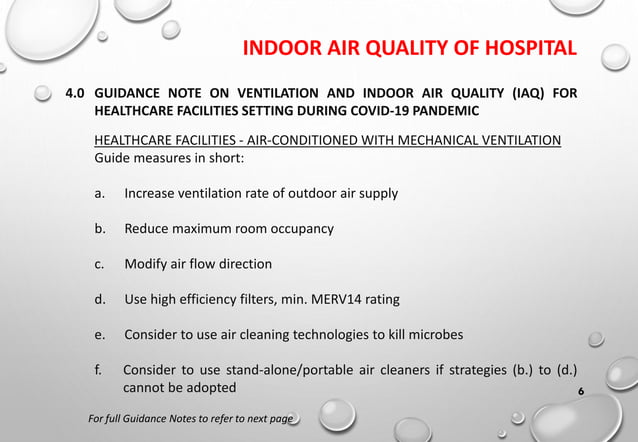 INDOOR AIR QUALITY OF HOSPITAL

4.0 GUIDANCE NOTE ON VENTILATION AND INDOOR AIR QUALITY (IAQ) FOR HEALTHCARE FACILITIES SETTING DURING COVID-19 PANDEMIC

HEALTHCARE FACILITIES - AIR-CONDITIONED WITH MECHANICAL VENTILATION
Guide measures in short:

a. Increase ventilation rate of outdoor air supply

b. Reduce maximum room occupancy

c. Modify air flow direction

d. Use high efficiency filters, min. MERV14 rating

e. Consider to use air cleaning technologies to kill microbes

f. Consider to use stand-alone/portable air cleaners if strategies (b.) to (d.) cannot be adopted

6

For full Guidance Notes to refer to next page